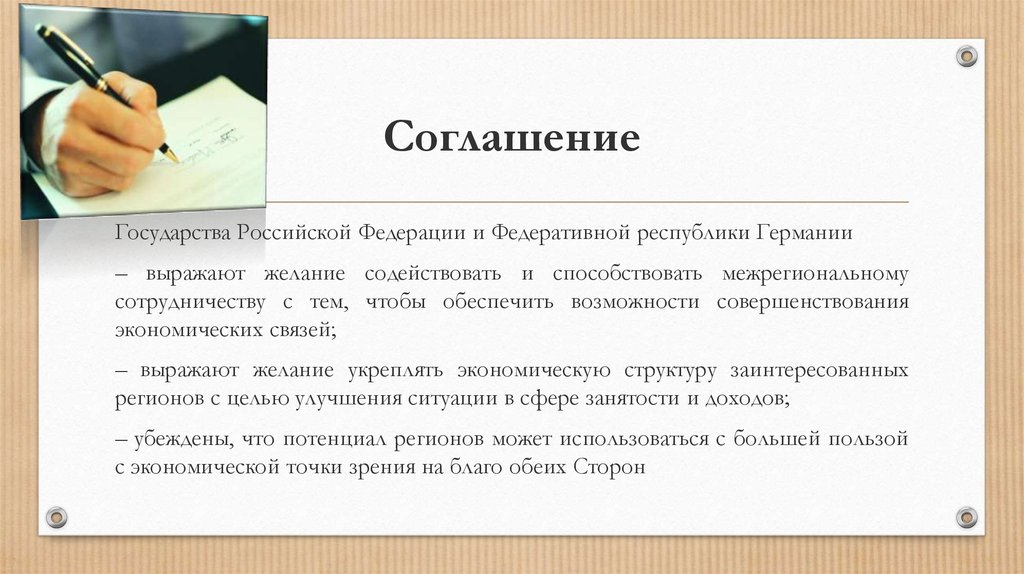 Соглашение

Государства Российской Федерации и Федеративной республики Германии

– выражают желание содействовать и способствовать межрегиональному сотрудничеству с тем, чтобы обеспечить возможности совершенствования экономических связей;

– выражают желание укреплять экономическую структуру заинтересованных регионов с целью улучшения ситуации в сфере занятости и доходов;

– убеждены, что потенциал регионов может использоваться с большей пользой с экономической точки зрения на благо обеих Сторон